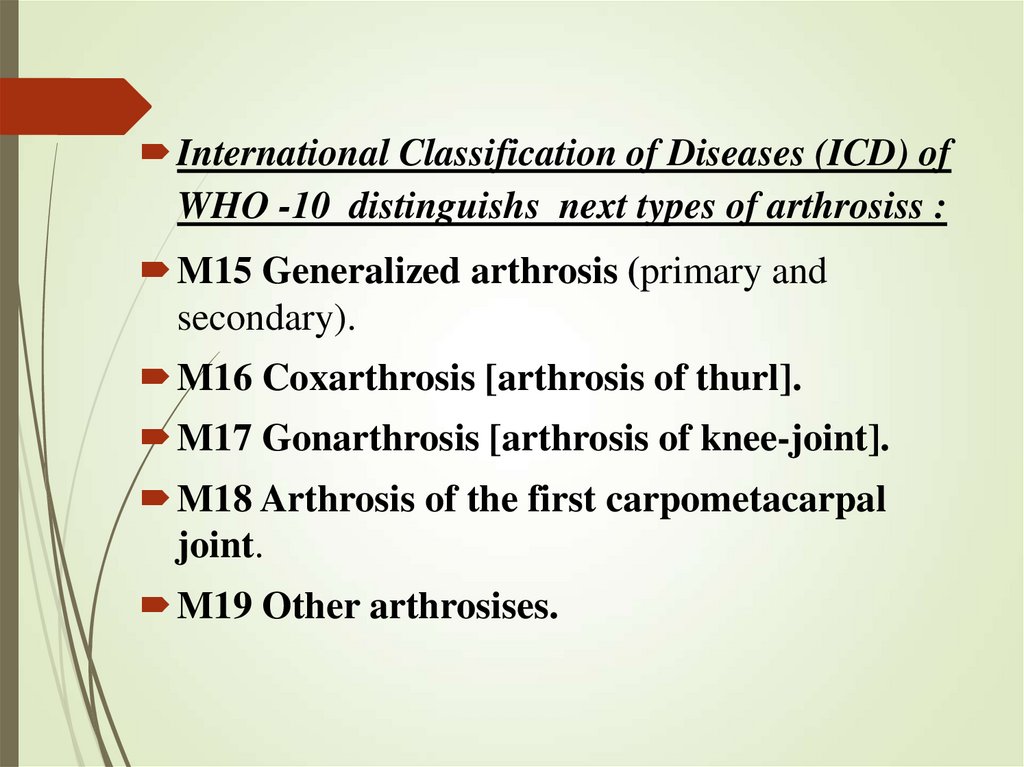 International Classification of Diseases (ICD) of WHO -10 distinguishs next types of arthrosiss :

M15 Generalized arthrosis (primary and secondary).

M16 Coxarthrosis [arthrosis of thurl].

M17 Gonarthrosis [arthrosis of knee-joint].

M18 Arthrosis of the first carpometacarpal joint.

M19 Other arthrosises.